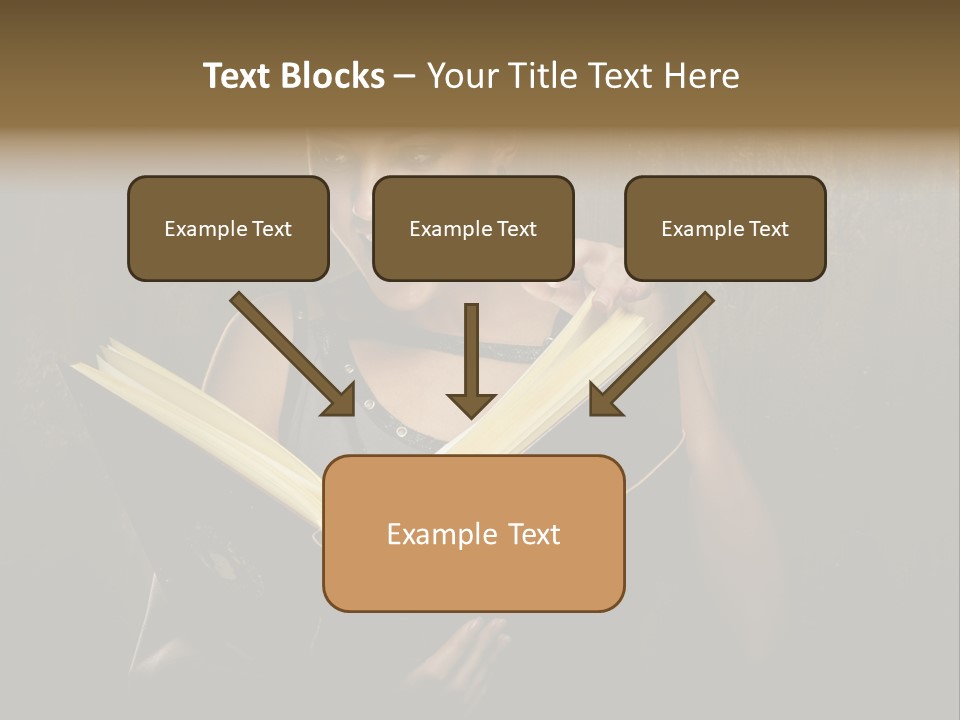 Text Blocks – Your Title Text Here

Example Text

Example Text

Example Text

Example Text